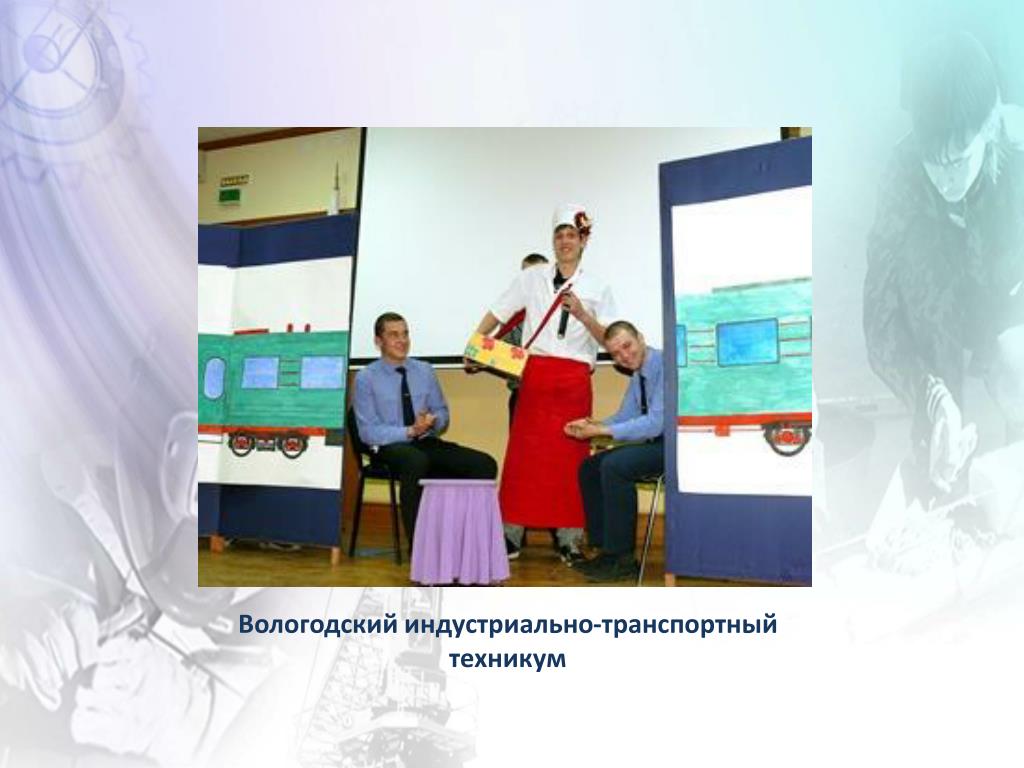 Вологодский индустриально-транспортный техникум